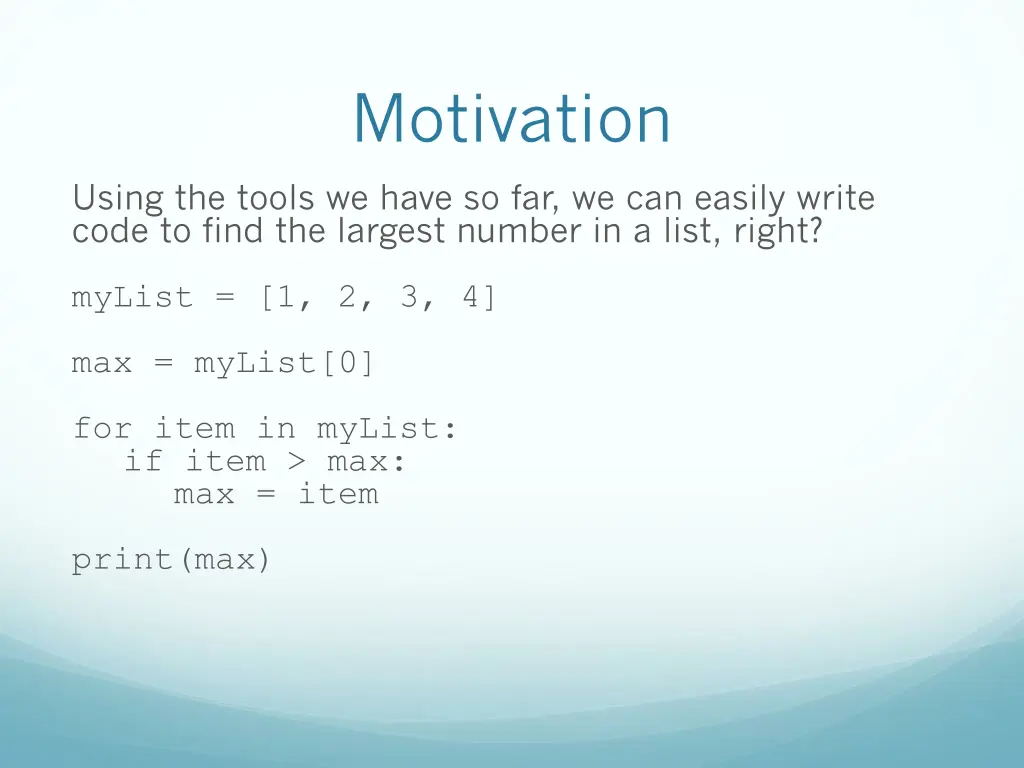 Motivation

Using the tools we have so far, we can easily write code to find the largest number in a list, right?

myList = [1, 2, 3, 4]

max = myList[0]

for item in myList:
   if item > max:
      max = item

print(max)